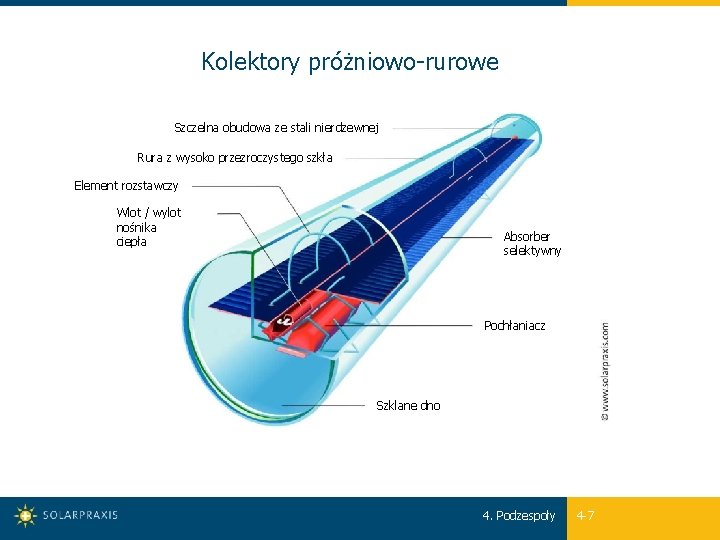 Kolektory próżniowo-rurowe

Szczelna obudowa ze stali nierdzewnej

Rura z wysoko przezroczystego szkła

Element rozstawczy

Wlot / wylot nośnika ciepła

Absorber selektywny

Pochłaniacz

Szklane dno

© www.solarpraxis.com

SOLARPRAXIS

4. Podzespoły

4-7